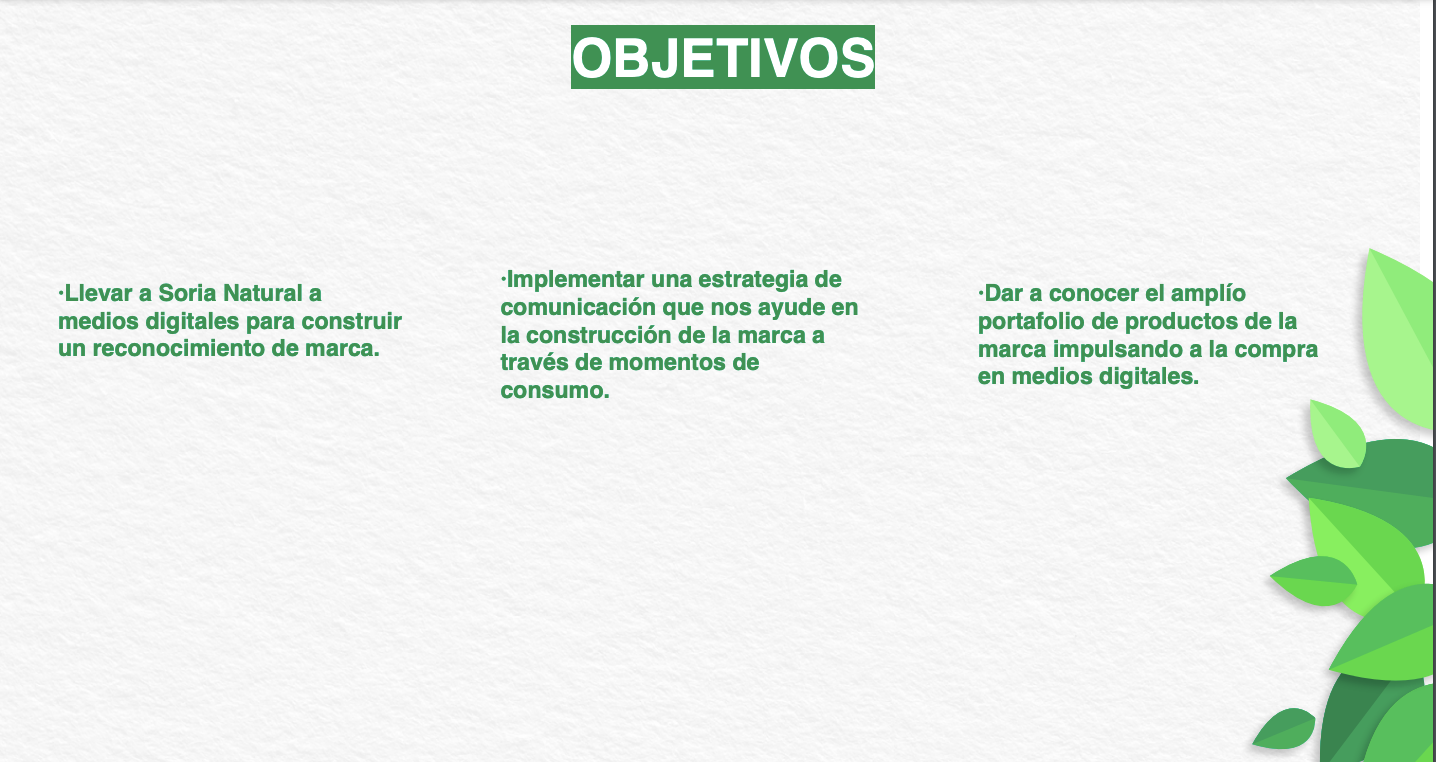 OBJETIVOS

·Llevar a Soria Natural a medios digitales para construir un reconocimiento de marca.

·Implementar una estrategia de comunicación que nos ayude en la construcción de la marca a través de momentos de consumo.

·Dar a conocer el amplío portafolio de productos de la marca impulsando a la compra en medios digitales.